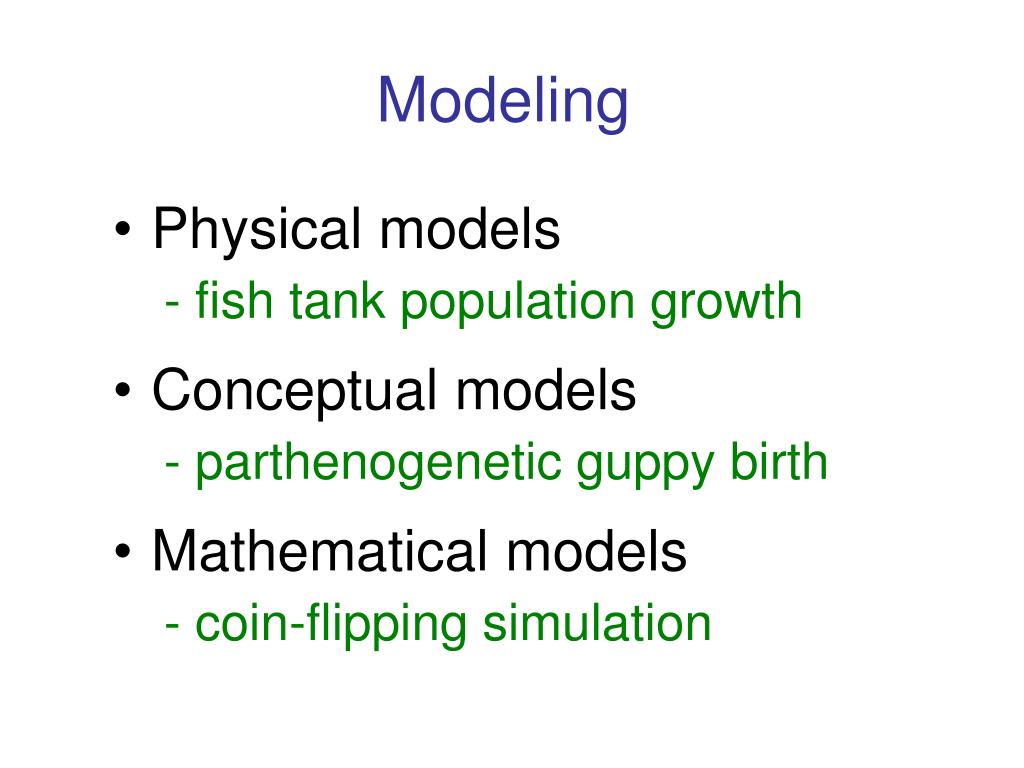 Modeling

• Physical models
- fish tank population growth

• Conceptual models
- parthenogenetic guppy birth

• Mathematical models
- coin-flipping simulation